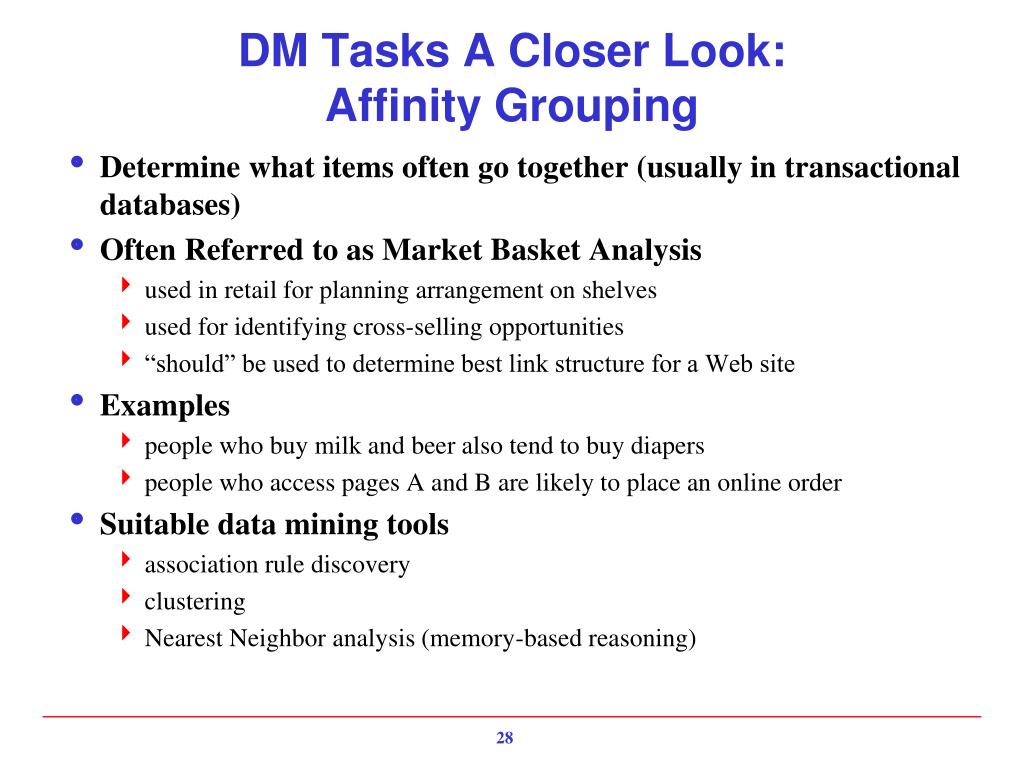 DM Tasks A Closer Look: Affinity Grouping

• Determine what items often go together (usually in transactional databases)
• Often Referred to as Market Basket Analysis
  ‣ used in retail for planning arrangement on shelves
  ‣ used for identifying cross-selling opportunities
  ‣ “should” be used to determine best link structure for a Web site
• Examples
  ‣ people who buy milk and beer also tend to buy diapers
  ‣ people who access pages A and B are likely to place an online order
• Suitable data mining tools
  ‣ association rule discovery
  ‣ clustering
  ‣ Nearest Neighbor analysis (memory-based reasoning)

28